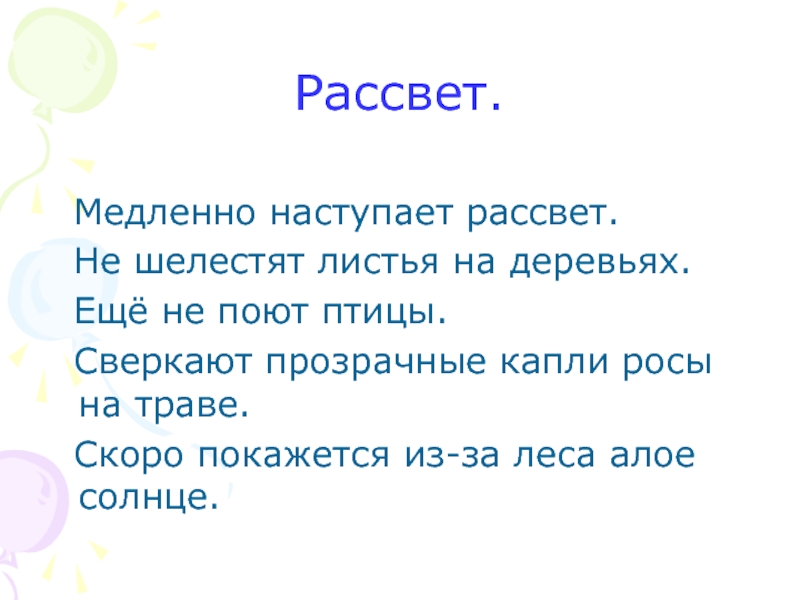 Рассвет.

Медленно наступает рассвет.

Не шелестят листья на деревьях.

Ещё не поют птицы.

Сверкают прозрачные капли росы на траве.

Скоро покажется из-за леса алое солнце.